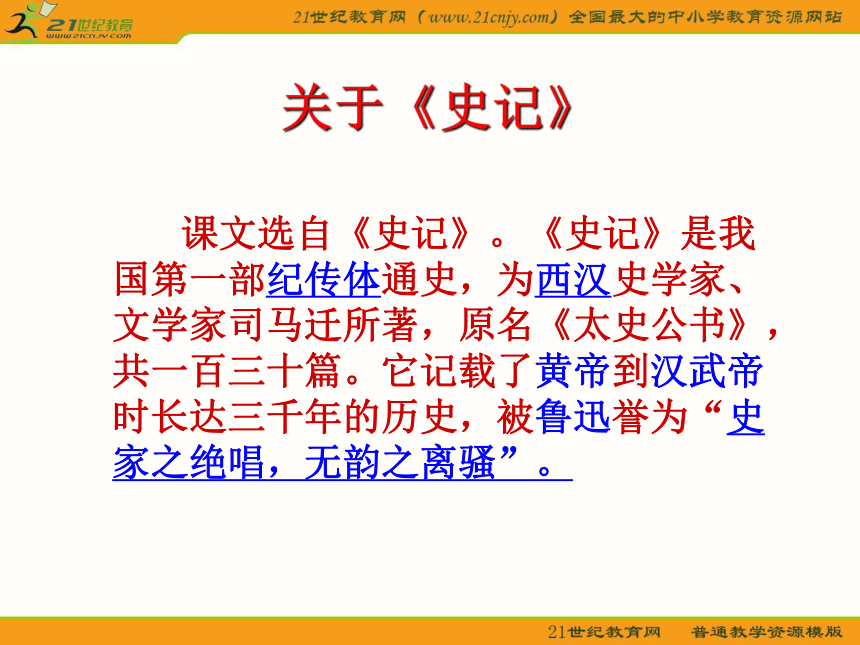 21世纪教育
www.21cnjy.com
21世纪教育网（www.21cnjy.com）全国最大的中小学教育资源网站

关于《史记》

课文选自《史记》。《史记》是我国第一部纪传体通史，为西汉史学家、文学家司马迁所著，原名《太史公书》，共一百三十篇。它记载了黄帝到汉武帝时长达三千年的历史，被鲁迅誉为“史家之绝唱，无韵之离骚”。

21世纪教育网　普通教学资源模版